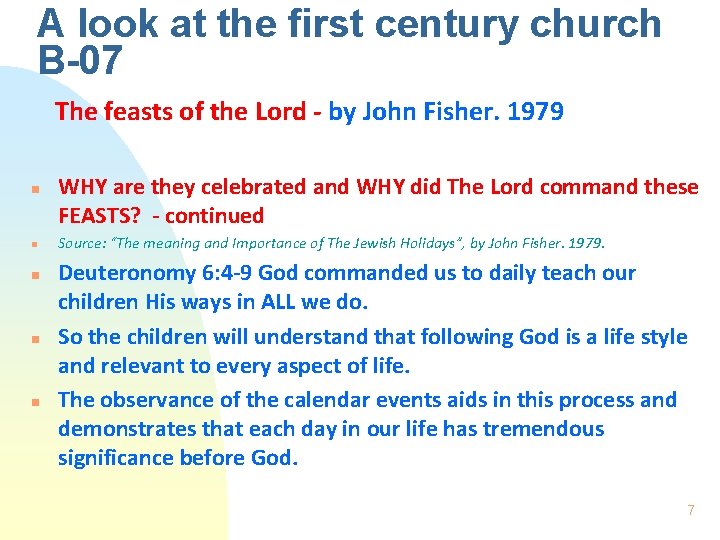 A look at the first century church B-07

The feasts of the Lord - by John Fisher. 1979

WHY are they celebrated and WHY did The Lord command these FEASTS? - continued

Source: "The meaning and Importance of The Jewish Holidays", by John Fisher. 1979.

Deuteronomy 6:4-9 God commanded us to daily teach our children His ways in ALL we do.

So the children will understand that following God is a life style and relevant to every aspect of life.

The observance of the calendar events aids in this process and demonstrates that each day in our life has tremendous significance before God.

7